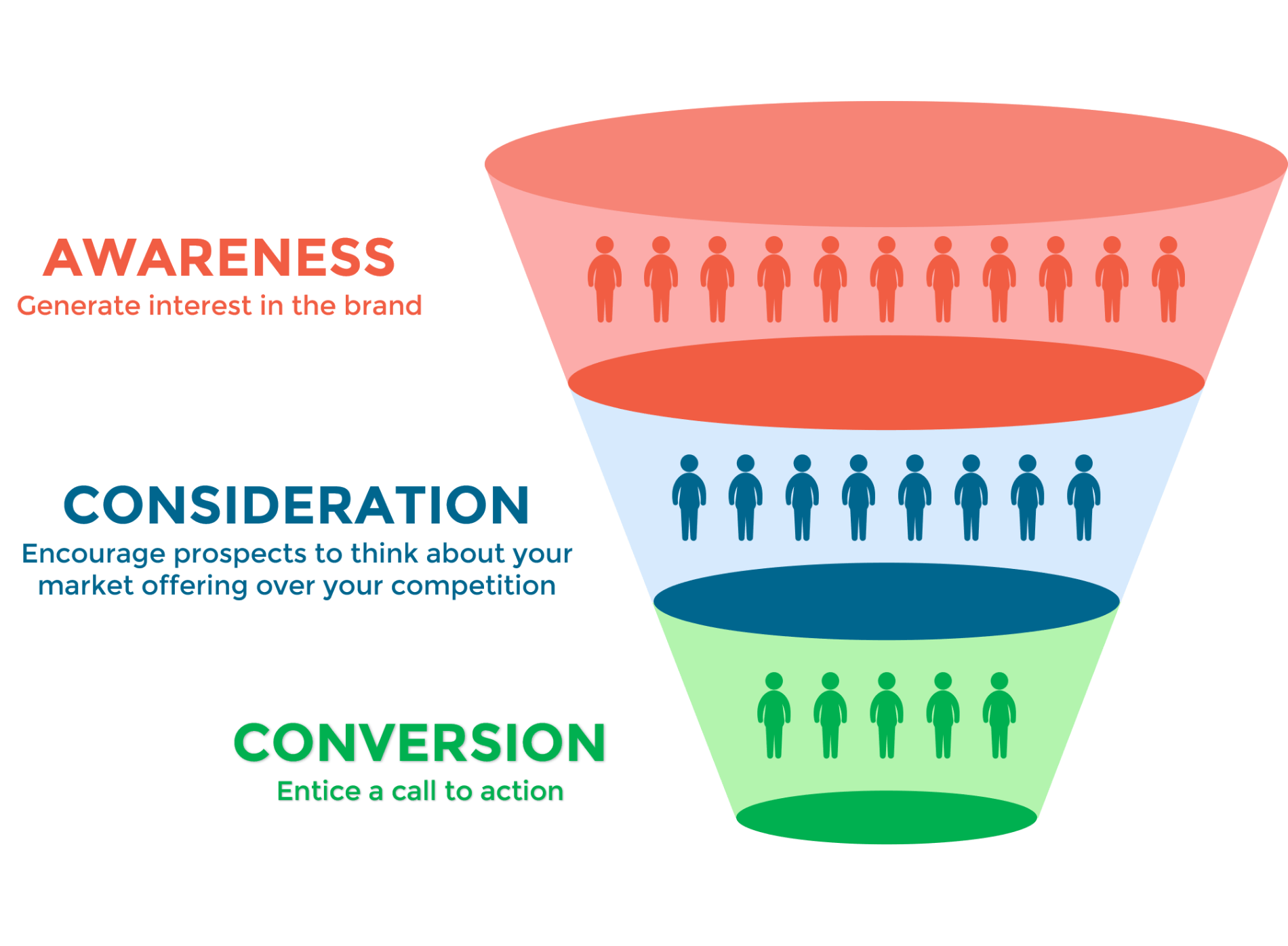 AWARENESS
Generate interest in the brand

CONSIDERATION
Encourage prospects to think about your market offering over your competition

CONVERSION
Entice a call to action